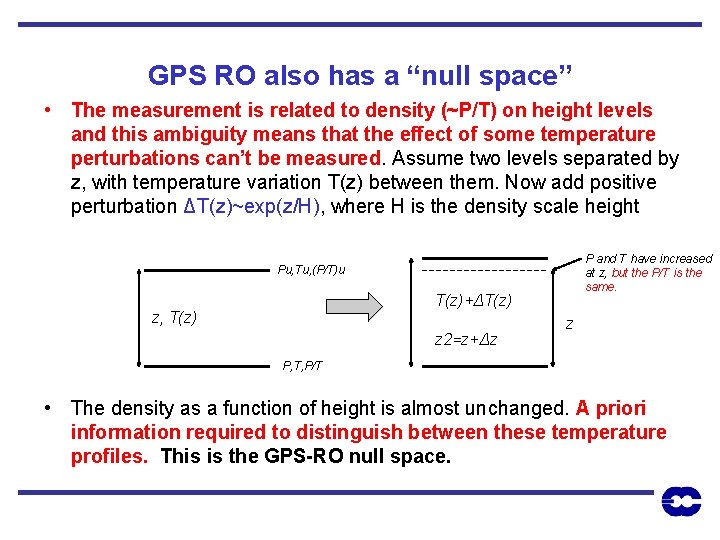 GPS RO also has a “null space”

• The measurement is related to density (~P/T) on height levels and this ambiguity means that the effect of some temperature perturbations can’t be measured. Assume two levels separated by z, with temperature variation T(z) between them. Now add positive perturbation ΔT(z)~exp(z/H), where H is the density scale height

Pu,Tu,(P/T)u

z, T(z)

P,T,P/T

T(z)+ΔT(z)

z2=z+Δz

z

P and T have increased at z, but the P/T is the same.

• The density as a function of height is almost unchanged. A priori information required to distinguish between these temperature profiles. This is the GPS-RO null space.